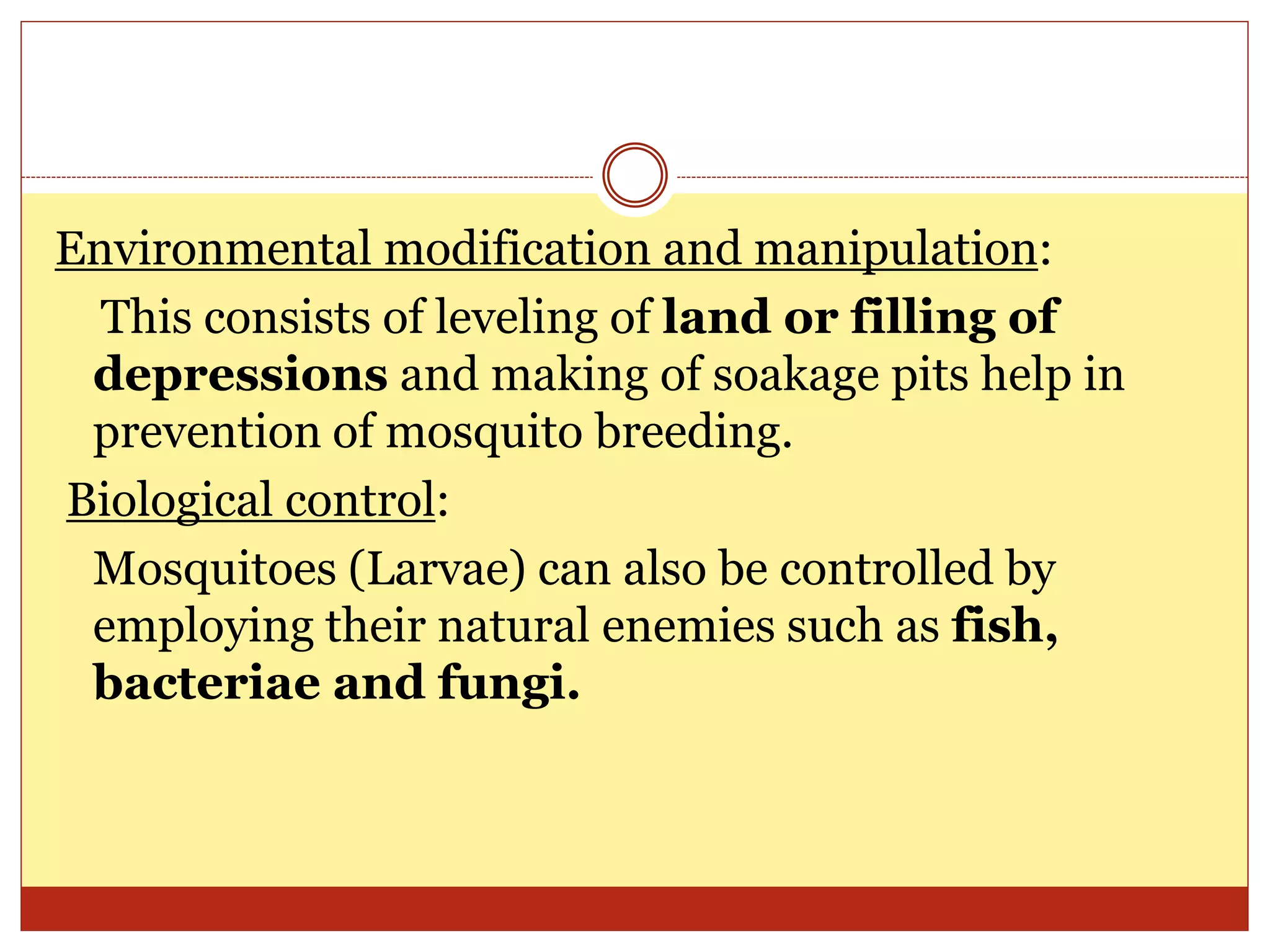 Environmental modification and manipulation:

This consists of leveling of land or filling of depressions and making of soakage pits help in prevention of mosquito breeding.

Biological control:

Mosquitoes (Larvae) can also be controlled by employing their natural enemies such as fish, bacteriae and fungi.